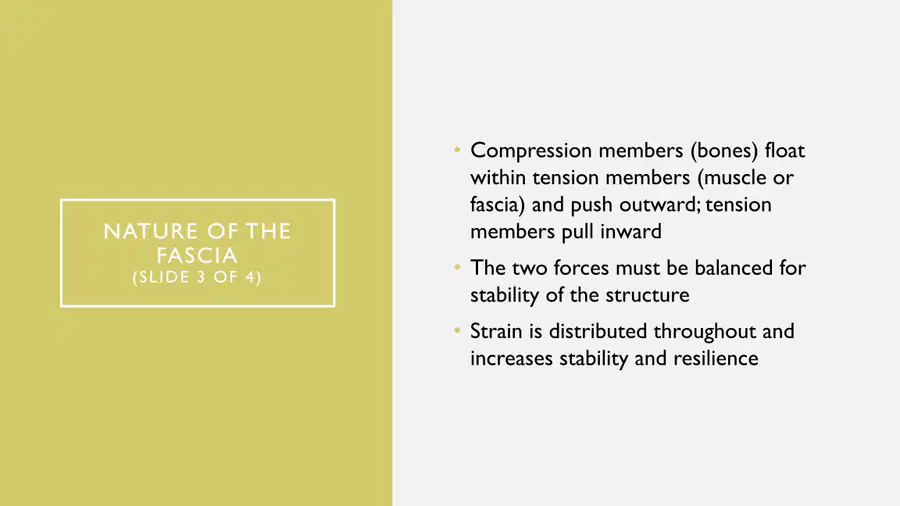 NATURE OF THE FASCIA
(SLIDE 3 OF 4)

• Compression members (bones) float within tension members (muscle or fascia) and push outward; tension members pull inward
• The two forces must be balanced for stability of the structure
• Strain is distributed throughout and increases stability and resilience